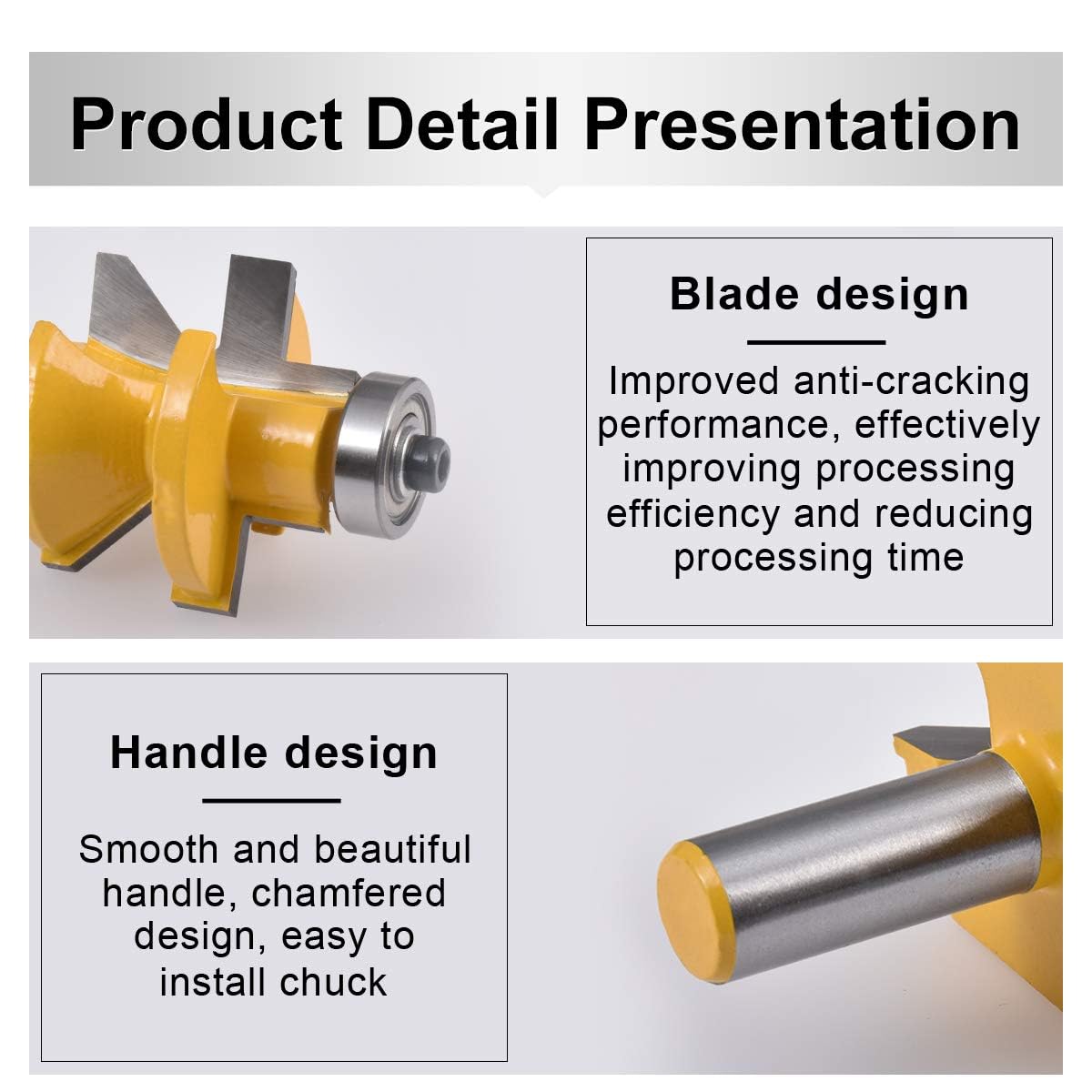 Product Detail Presentation

Blade design

Improved anti-cracking performance, effectively improving processing efficiency and reducing processing time

Handle design

Smooth and beautiful handle, chamfered design, easy to install chuck